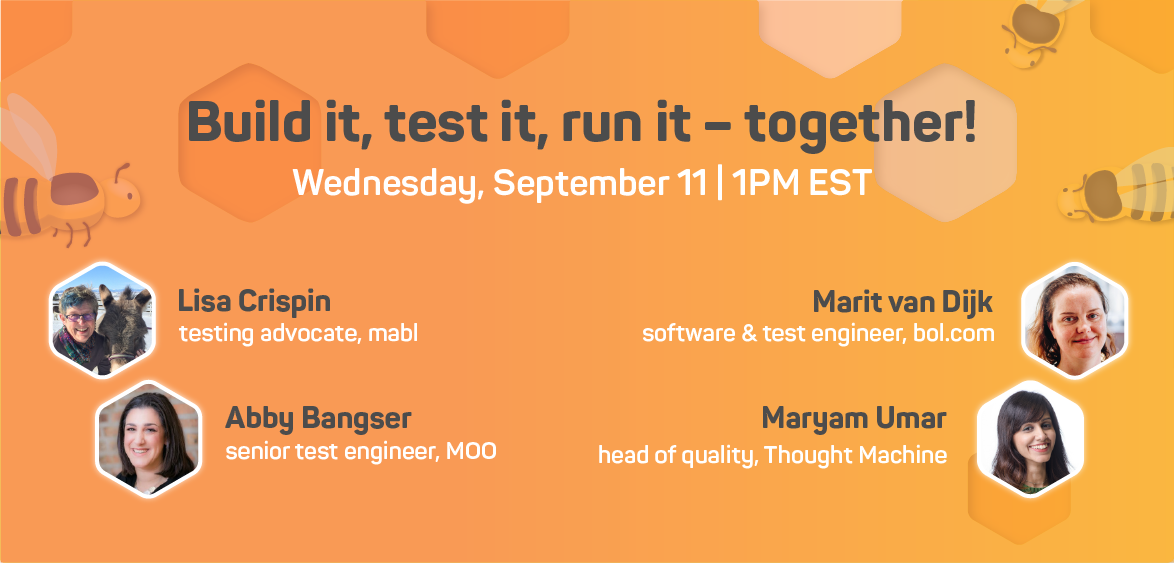 Build it, test it, run it – together!

Wednesday, September 11 | 1PM EST

Lisa Crispin
testing advocate, mabl

Abby Bangser
senior test engineer, MOO

Marit van Dijk
software & test engineer, bol.com

Maryam Umar
head of quality, Thought Machine